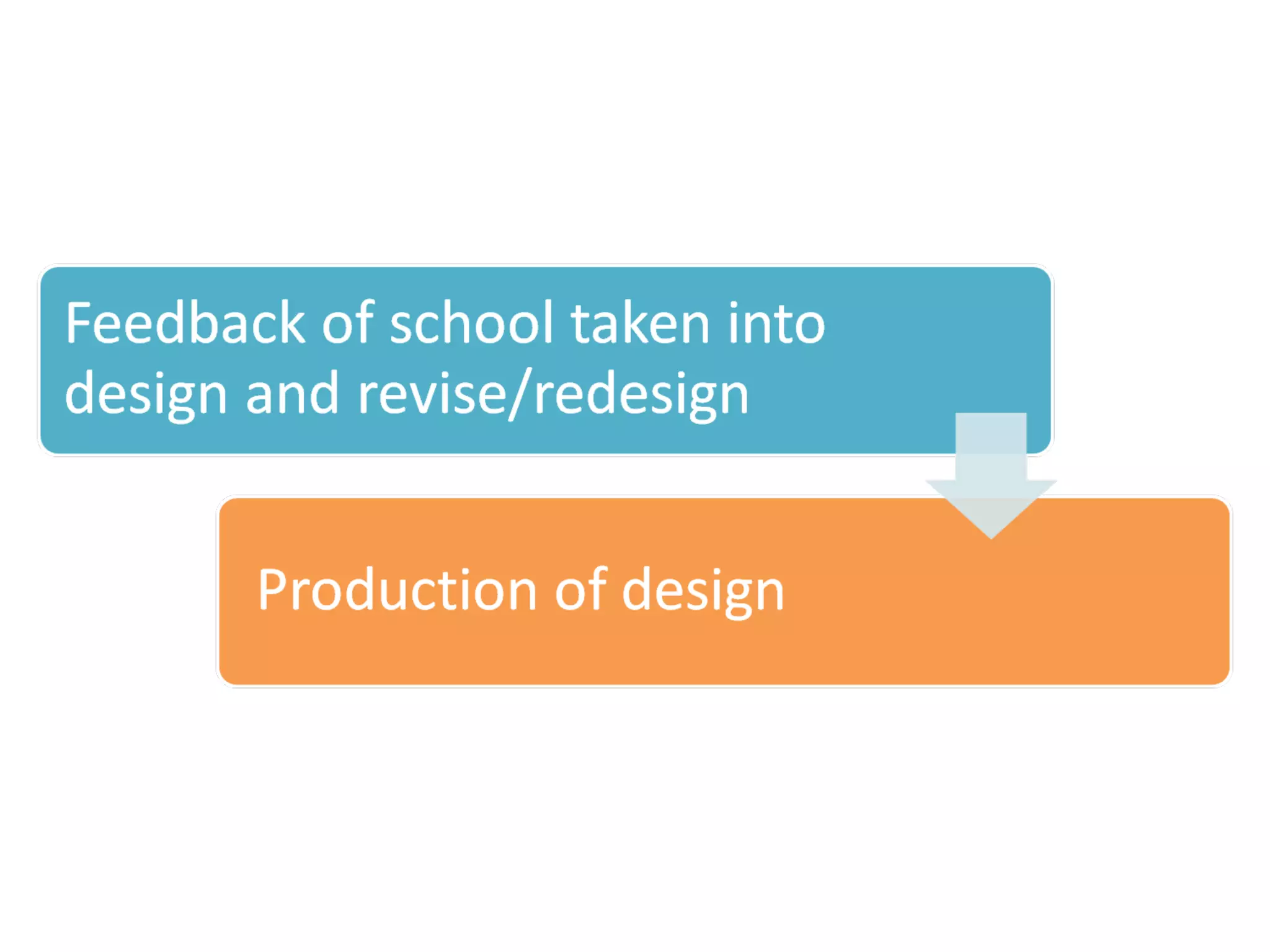 Feedback of school taken into design and revise/redesign

Production of design